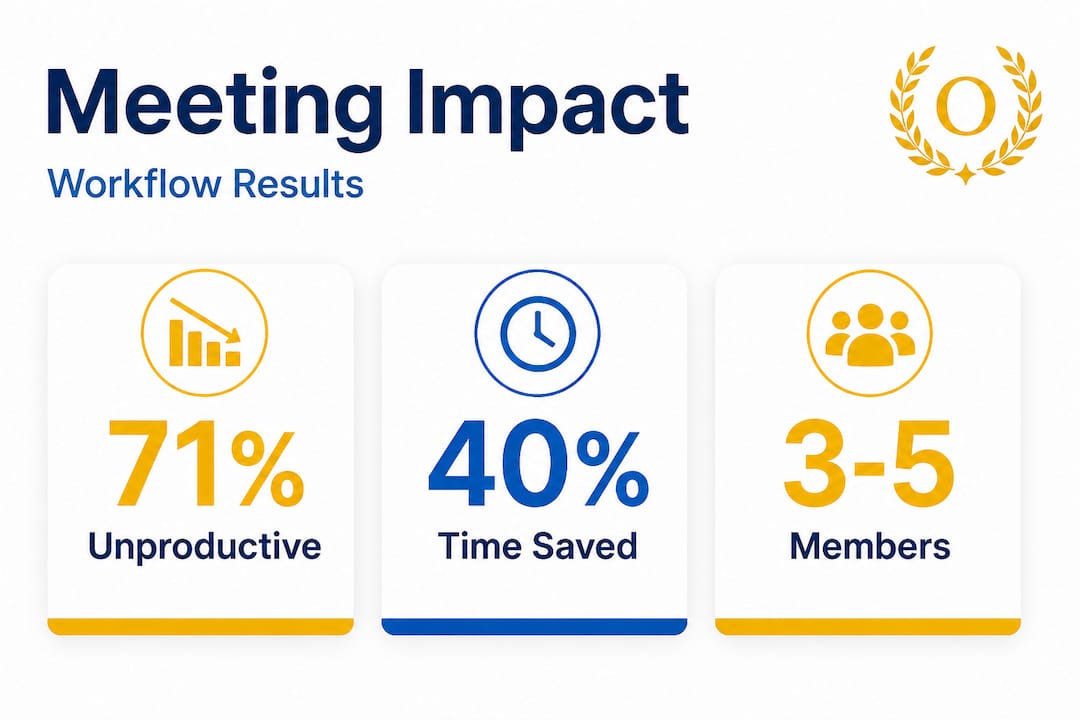 Meeting Impact
Workflow Results

O

71%
Unproductive

40%
Time Saved

3-5
Members